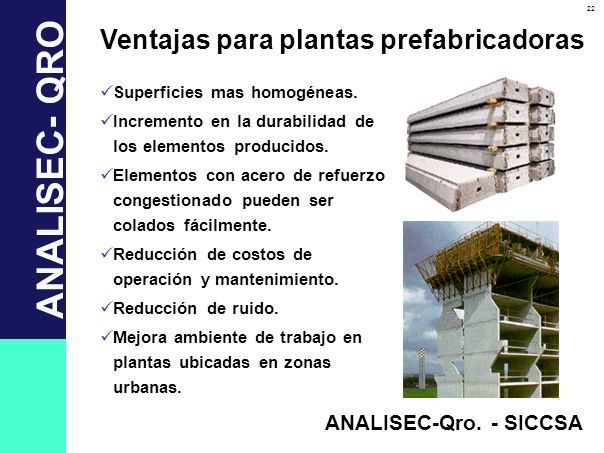 ANALISEC- QRO

22

Ventajas para plantas prefabricadoras

✓Superficies mas homogéneas.

✓Incremento en la durabilidad de los elementos producidos.

✓Elementos con acero de refuerzo congestionado pueden ser colados fácilmente.

✓Reducción de costos de operación y mantenimiento.

✓Reducción de ruido.

✓Mejora ambiente de trabajo en plantas ubicadas en zonas urbanas.

ANALISEC-Qro. - SICCSA